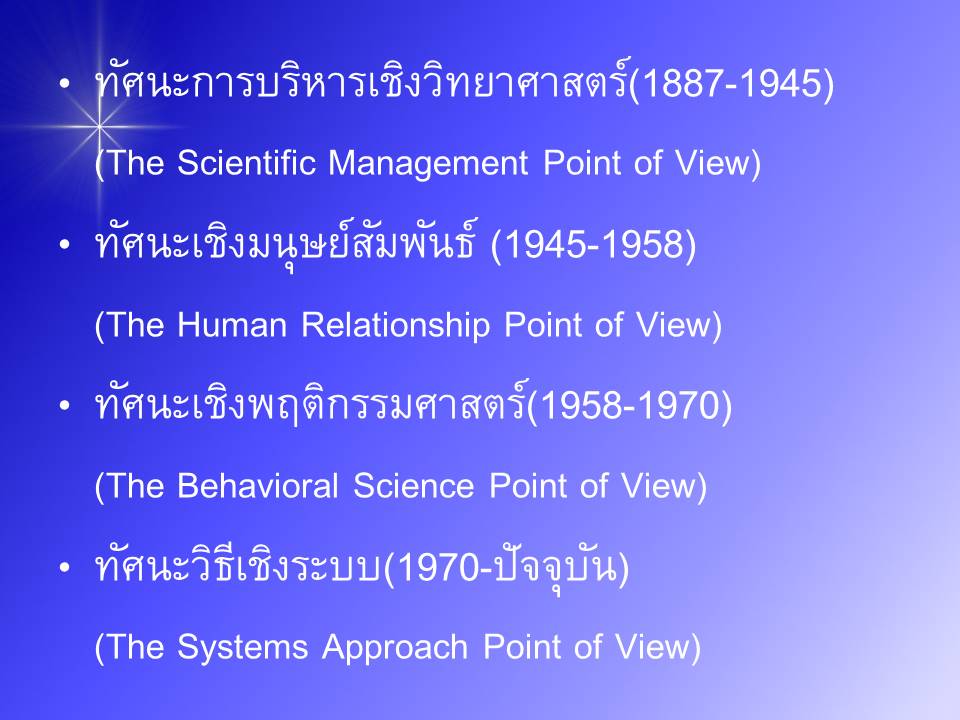 • ทัศนะการบริหารเชิงวิทยาศาสตร์(1887-1945)

(The Scientific Management Point of View)

• ทัศนะเชิงมนุษย์สัมพันธ์ (1945-1958)

(The Human Relationship Point of View)

• ทัศนะเชิงพฤติกรรมศาสตร์(1958-1970)

(The Behavioral Science Point of View)

• ทัศนะวิธีเชิงระบบ(1970-ปัจจุบัน)

(The Systems Approach Point of View)